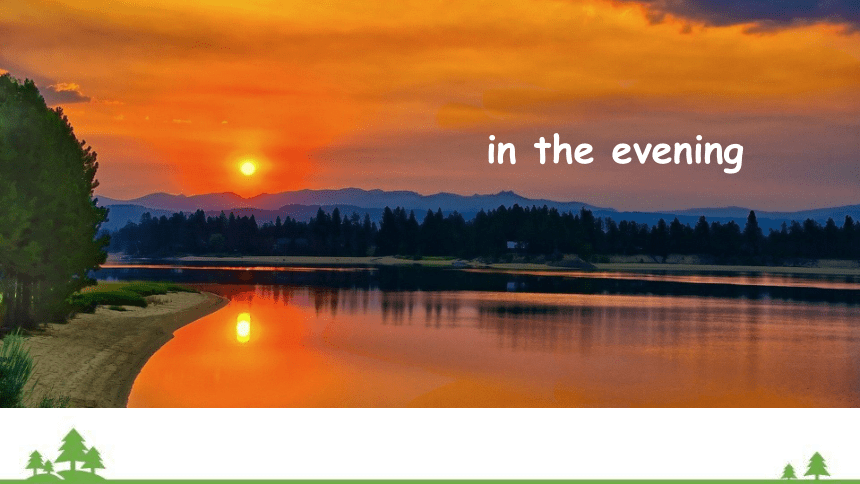 in the evening